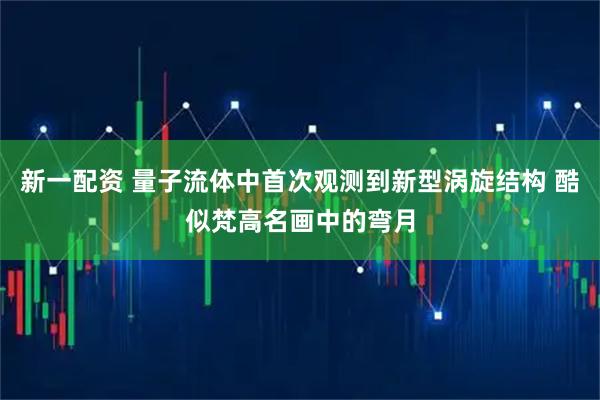 新一配资 量子流体中首次观测到新型涡旋结构 酷似梵高名画中的弯月